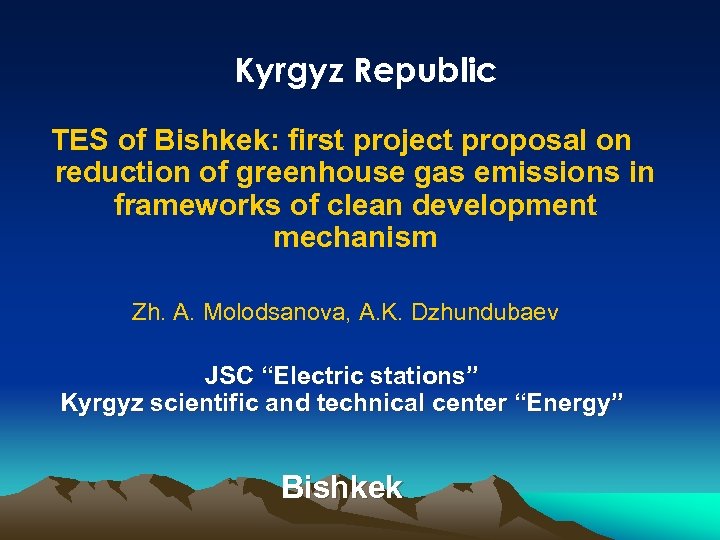 Kyrgyz Republic

TES of Bishkek: first project proposal on reduction of greenhouse gas emissions in frameworks of clean development mechanism

Zh. A. Molodsanova, A.K. Dzhundubaev

JSC “Electric stations”
Kyrgyz scientific and technical center “Energy”

Bishkek